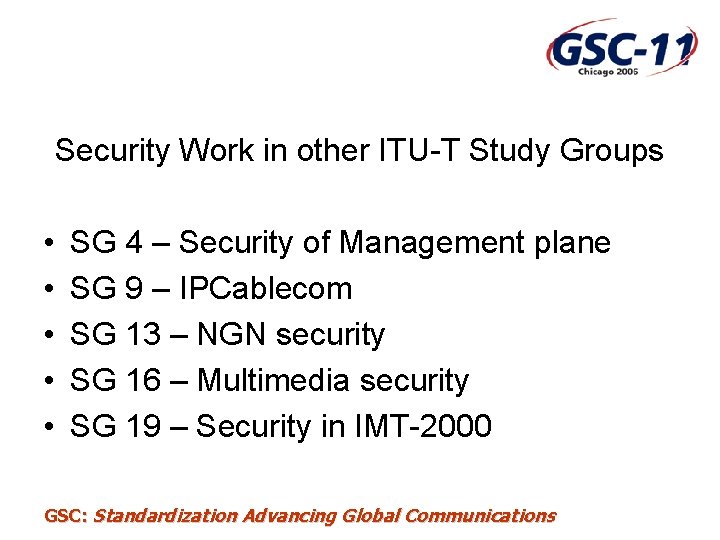 GSC-11
Chicago 2006

Security Work in other ITU-T Study Groups

• SG 4 – Security of Management plane
• SG 9 – IPCablecom
• SG 13 – NGN security
• SG 16 – Multimedia security
• SG 19 – Security in IMT-2000

GSC: Standardization Advancing Global Communications